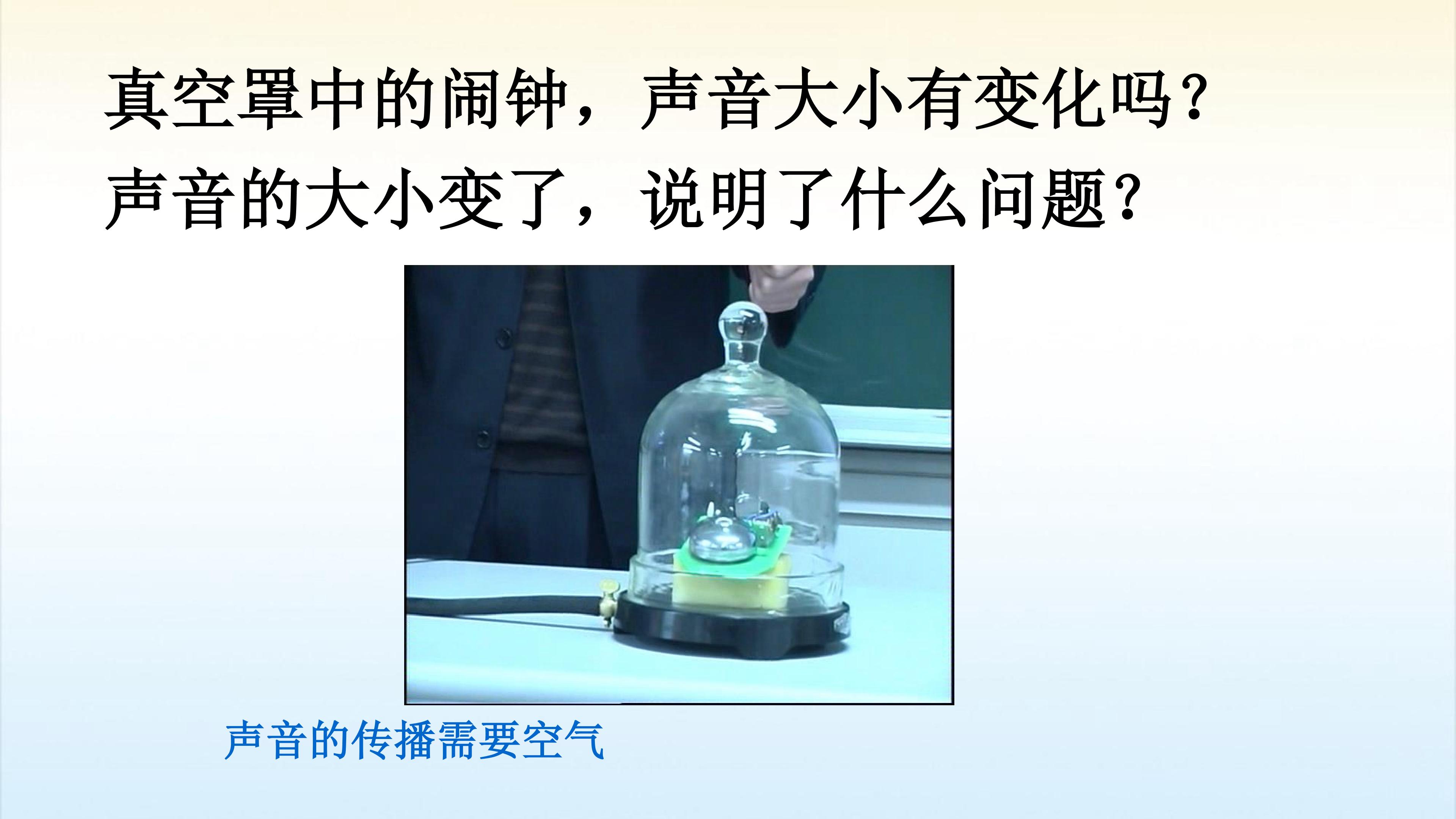 真空罩中的闹钟，声音大小有变化吗？
声音的大小变了，说明了什么问题？

声音的传播需要空气